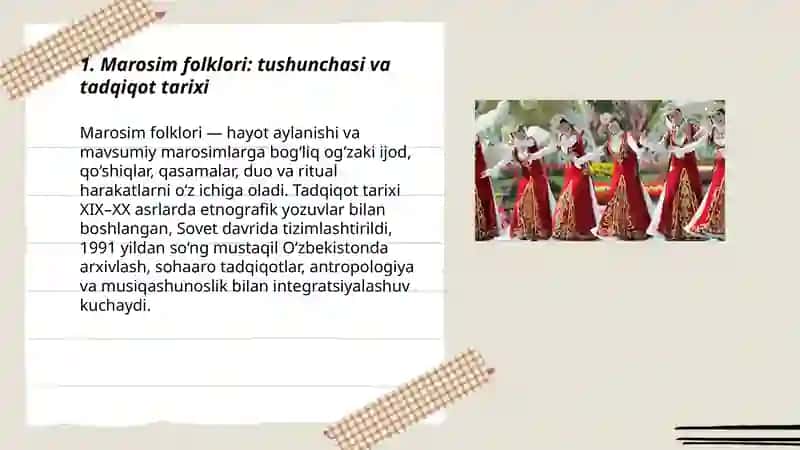 1. Marosim folklori: tushunchasi va tadqiqot tarixi

Marosim folklori — hayot aylanishi va mavsumiy marosimlarga bog‘liq og‘zaki ijod, qo‘shiqlar, qasamalar, duo va ritual harakatlarni o‘z ichiga oladi. Tadqiqot tarixi XIX–XX asrlarda etnografik yozuvlar bilan boshlangan, Sovet davrida tizimlashtirildi, 1991 yildan so‘ng mustaqil O‘zbekistonda arxivlash, sohaaro tadqiqotlar, antropologiya va musiqashunoslik bilan integratsiyalashuv kuchaydi.